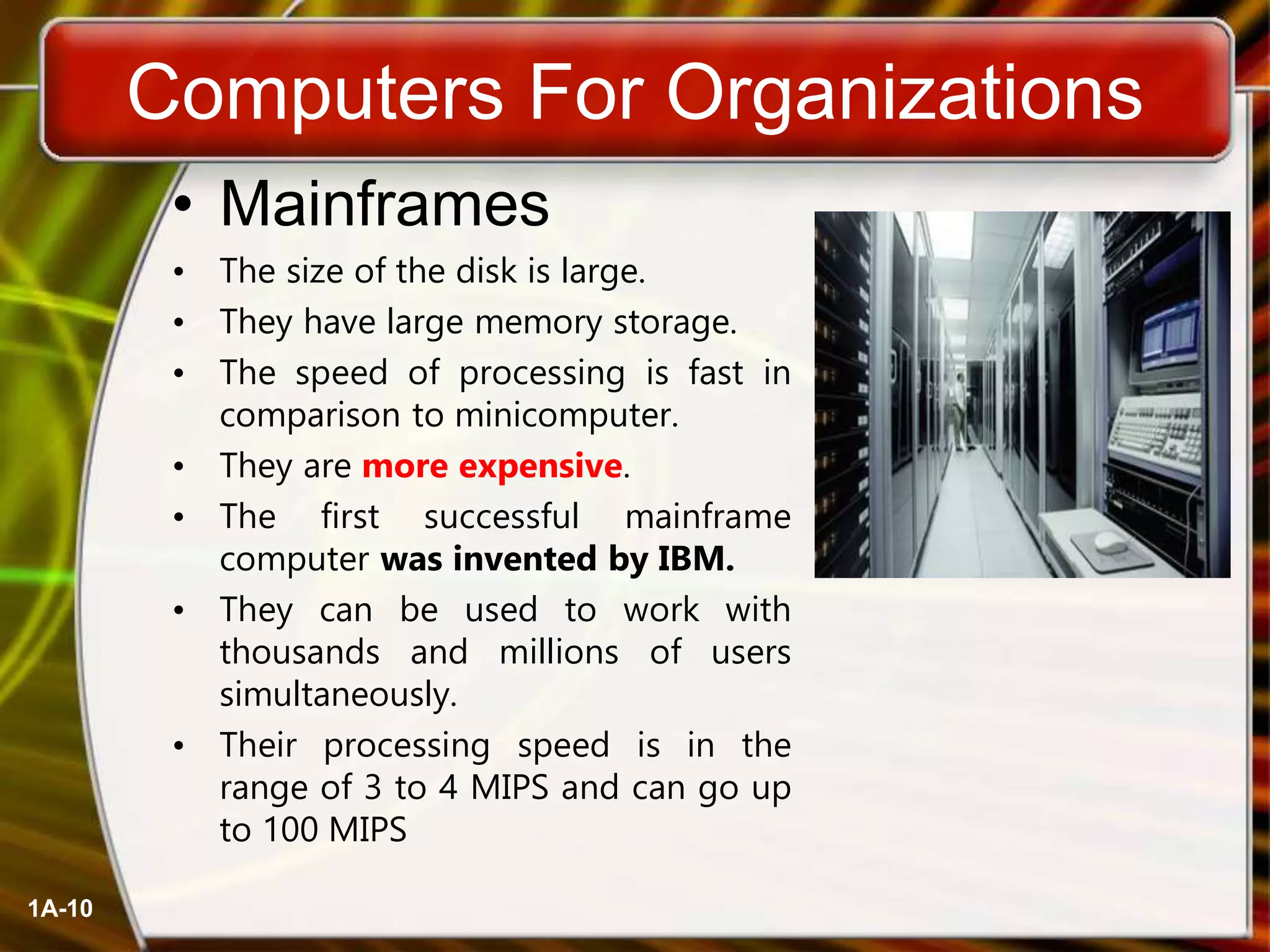 Computers For Organizations

• Mainframes

• The size of the disk is large.
• They have large memory storage.
• The speed of processing is fast in comparison to minicomputer.
• They are more expensive.
• The first successful mainframe computer was invented by IBM.
• They can be used to work with thousands and millions of users simultaneously.
• Their processing speed is in the range of 3 to 4 MIPS and can go up to 100 MIPS

1A-10